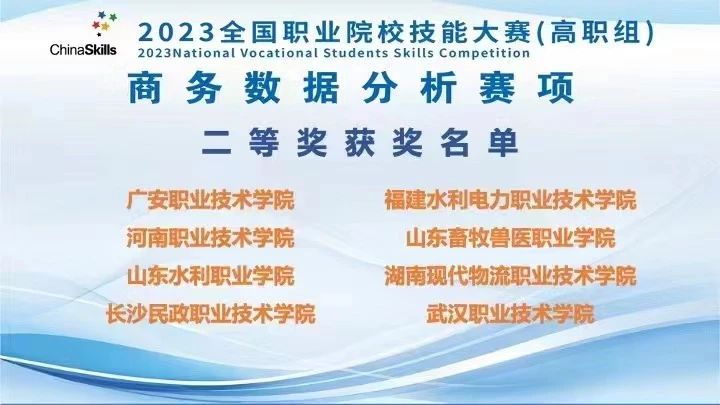 ChinaSkills

2023全国职业院校技能大赛(高职组)
2023National Vocational Students Skills Competition

商务数据分析赛项

二等奖获奖名单

广安职业技术学院
河南职业技术学院
山东水利职业学院
长沙民政职业技术学院

福建水利电力职业技术学院
山东畜牧兽医职业学院
湖南现代物流职业技术学院
武汉职业技术学院